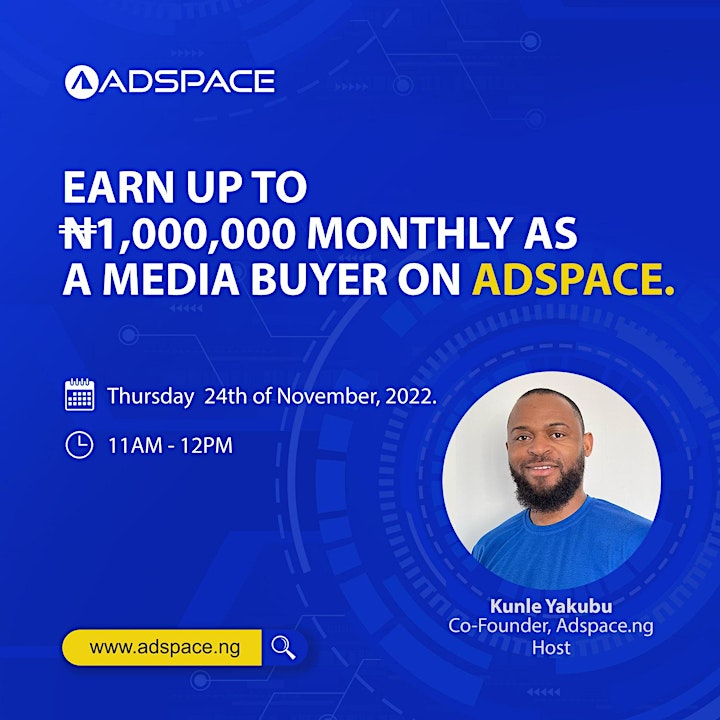 ADSPACE

EARN UP TO ₦1,000,000 MONTHLY AS A MEDIA BUYER ON ADSPACE.

Thursday 24th of November, 2022.

11AM - 12PM

Kunle Yakubu
Co-Founder, Adspace.ng
Host

www.adspace.ng